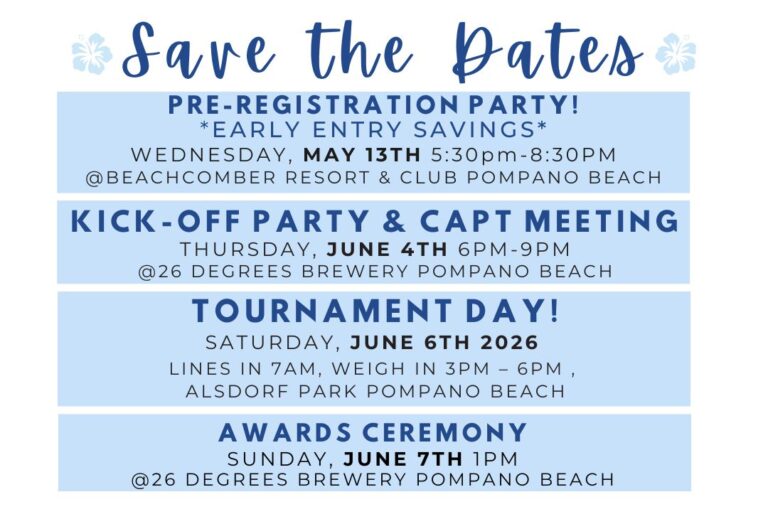 Save the Dates

PRE-REGISTRATION PARTY!
*EARLY ENTRY SAVINGS*
WEDNESDAY, MAY 13TH 5:30pm-8:30PM
@BEACHCOMBER RESORT & CLUB POMPANO BEACH

KICK-OFF PARTY & CAPT MEETING
THURSDAY, JUNE 4TH 6PM-9PM
@26 DEGREES BREWERY POMPANO BEACH

TOURNAMENT DAY!
SATURDAY, JUNE 6TH 2026
LINES IN 7AM, WEIGH IN 3PM – 6PM ,
ALSDORF PARK POMPANO BEACH

AWARDS CEREMONY
SUNDAY, JUNE 7TH 1PM
@26 DEGREES BREWERY POMPANO BEACH